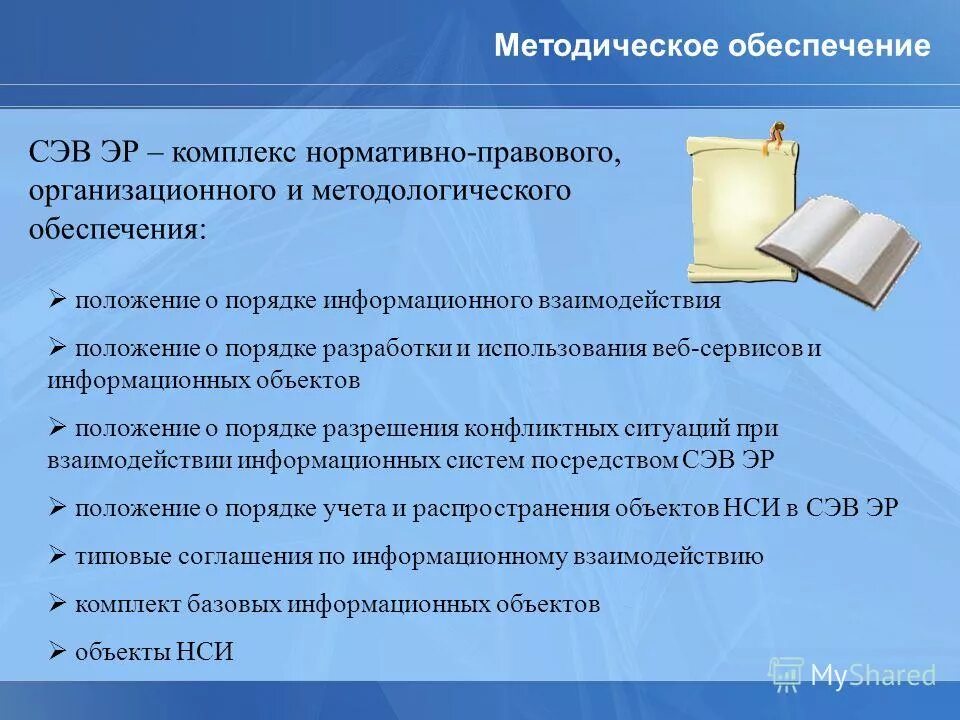 Методическое обеспечение

СЭВ ЭР – комплекс нормативно-правового, организационного и методологического обеспечения:

➢ положение о порядке информационного взаимодействия

➢ положение о порядке разработки и использования веб-сервисов и информационных объектов

➢ положение о порядке разрешения конфликтных ситуаций при взаимодействии информационных систем посредством СЭВ ЭР

➢ положение о порядке учета и распространения объектов НСИ в СЭВ ЭР

➢ типовые соглашения по информационному взаимодействию

➢ комплект базовых информационных объектов

➢ объекты НСИ

MyShared